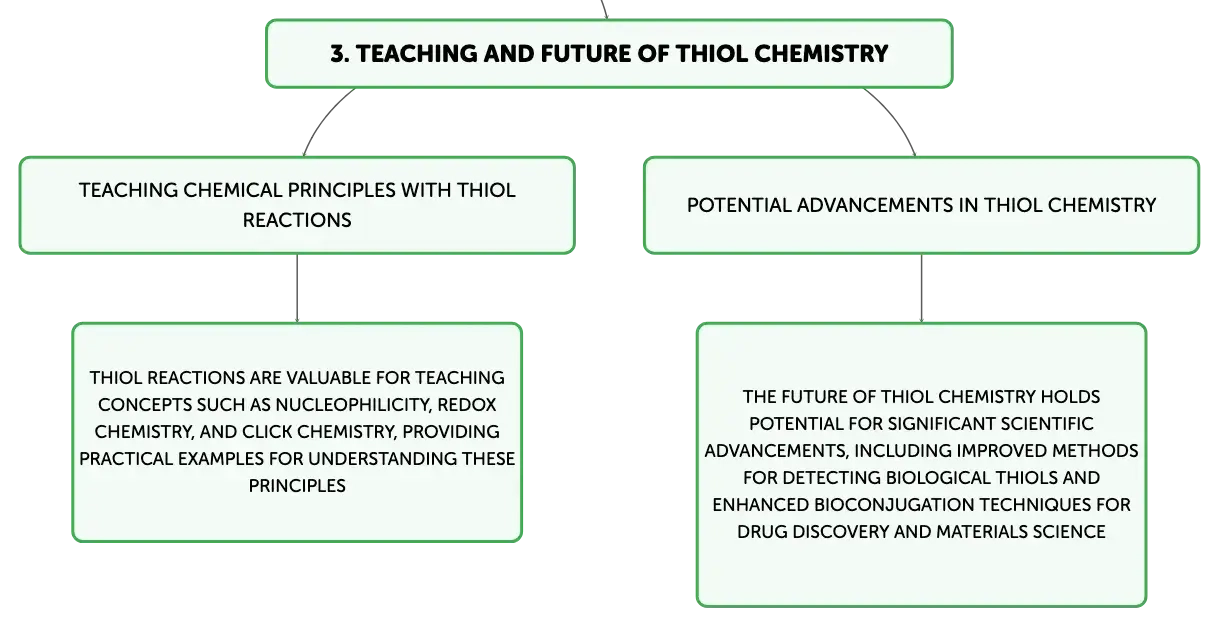 3. TEACHING AND FUTURE OF THIOL CHEMISTRY

TEACHING CHEMICAL PRINCIPLES WITH THIOL REACTIONS

THIOL REACTIONS ARE VALUABLE FOR TEACHING CONCEPTS SUCH AS NUCLEOPHILICITY, REDOX CHEMISTRY, AND CLICK CHEMISTRY, PROVIDING PRACTICAL EXAMPLES FOR UNDERSTANDING THESE PRINCIPLES

POTENTIAL ADVANCEMENTS IN THIOL CHEMISTRY

THE FUTURE OF THIOL CHEMISTRY HOLDS POTENTIAL FOR SIGNIFICANT SCIENTIFIC ADVANCEMENTS, INCLUDING IMPROVED METHODS FOR DETECTING BIOLOGICAL THIOLS AND ENHANCED BIOCONJUGATION TECHNIQUES FOR DRUG DISCOVERY AND MATERIALS SCIENCE